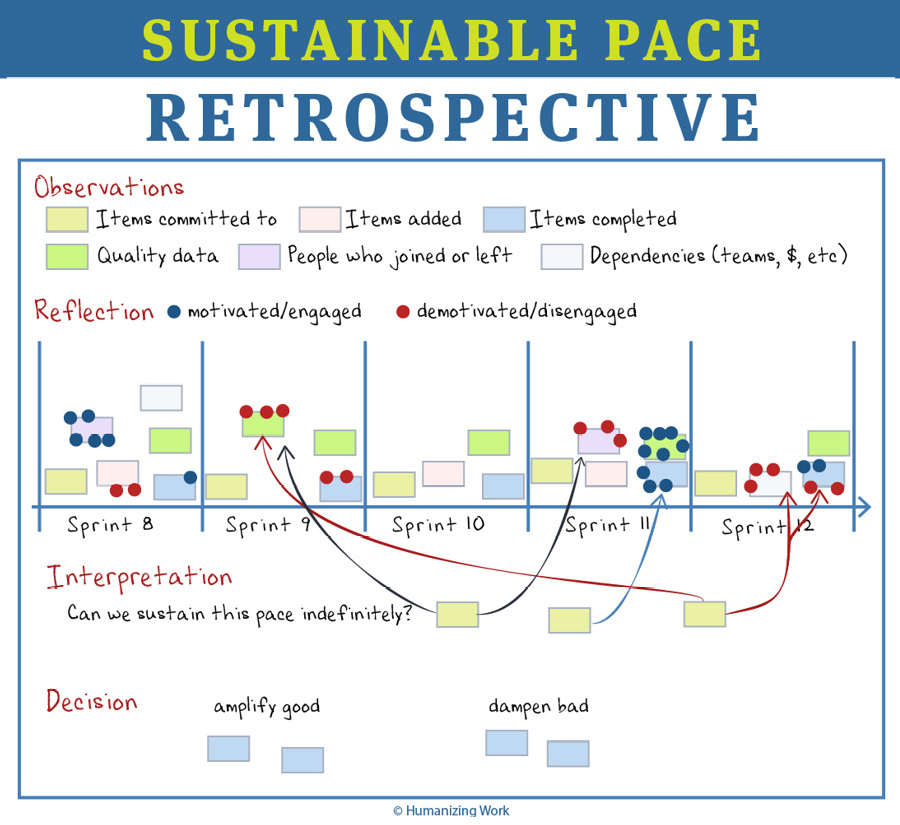 SUSTAINABLE PACE
RETROSPECTIVE

Observations
Items committed to
Items added
Items completed
Quality data
People who joined or left
Dependencies (teams, $, etc)

Reflection
motivated/engaged
demotivated/disengaged

Sprint 8
Sprint 9
Sprint 10
Sprint 11
Sprint 12

Interpretation
Can we sustain this pace indefinitely?

Decision
amplify good
dampen bad

© Humanizing Work